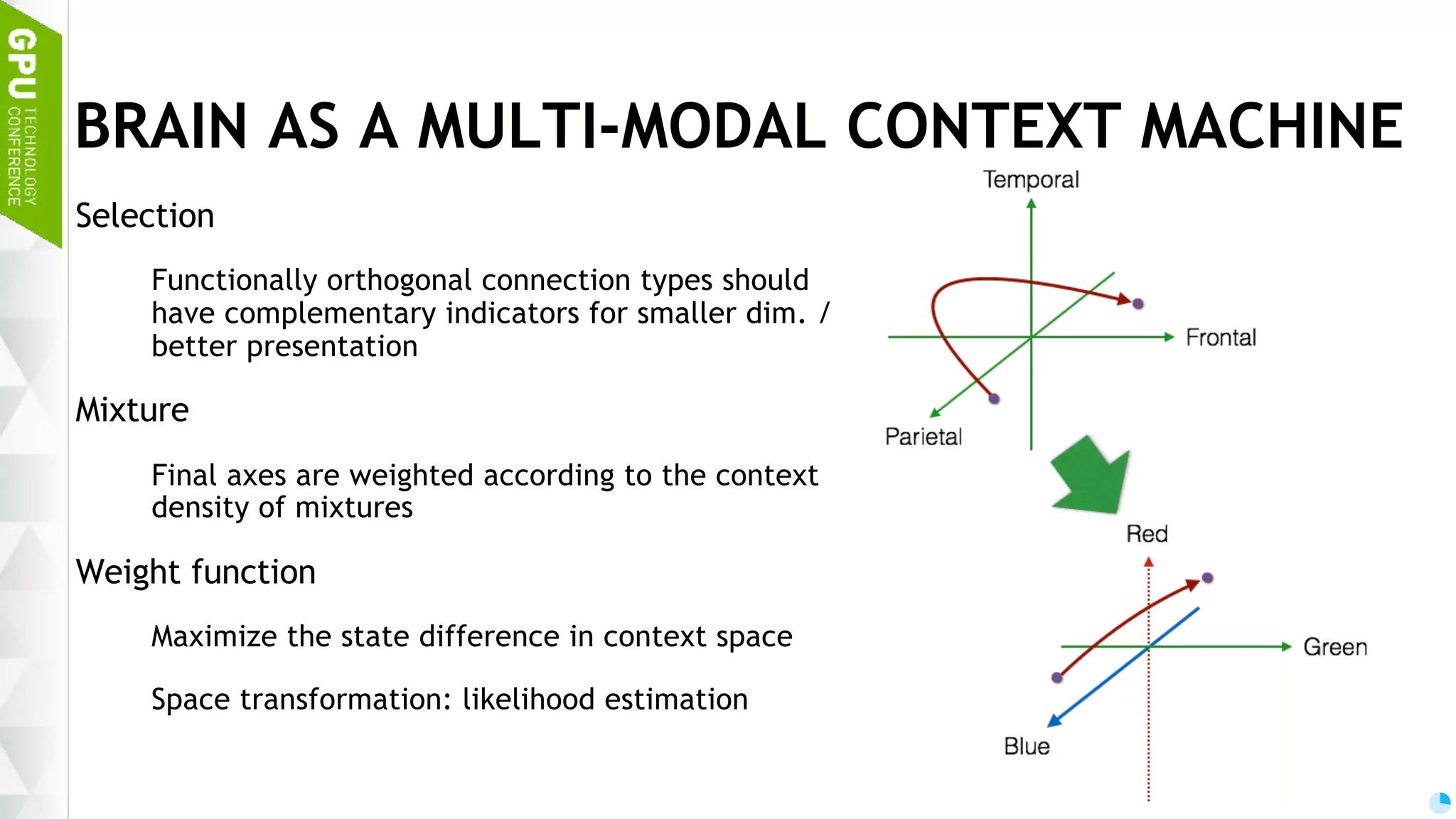 GPU TECHNOLOGY CONFERENCE

BRAIN AS A MULTI-MODAL CONTEXT MACHINE

Selection

Functionally orthogonal connection types should have complementary indicators for smaller dim. / better presentation

Mixture

Final axes are weighted according to the context density of mixtures

Weight function

Maximize the state difference in context space

Space transformation: likelihood estimation

Temporal

Frontal

Parietal

Red

Green

Blue